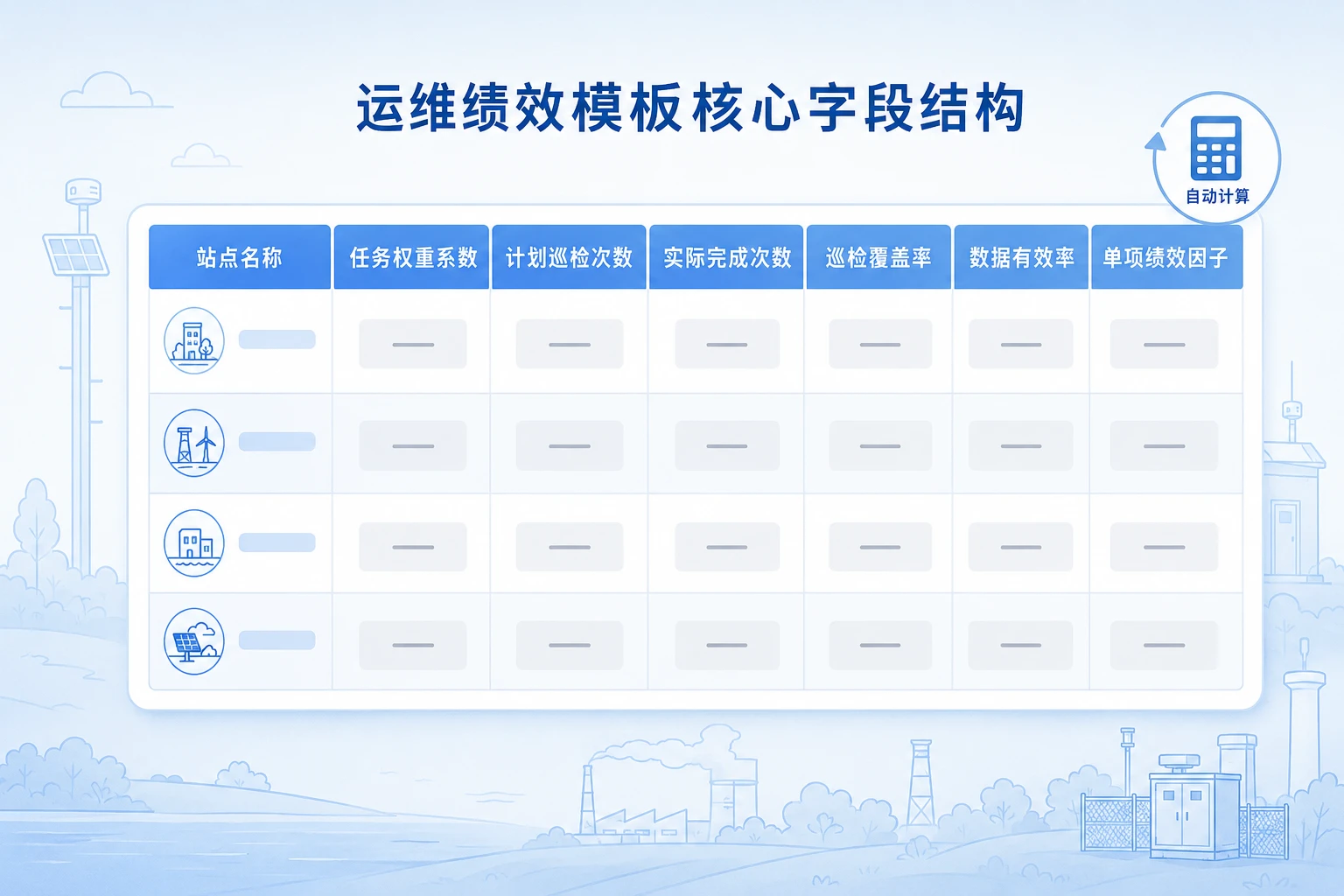 运维绩效模板核心字段结构

自动计算

| 站点名称 | 任务权重系数 | 计划巡检次数 | 实际完成次数 | 巡检覆盖率 | 数据有效率 | 单项绩效因子 |
|---|---|---|---|---|---|---|
|  | — | — | — | — | — | — |
|  | — | — | — | — | — | — |
|  | — | — | — | — | — | — |
|  | — | — | — | — | — | — |